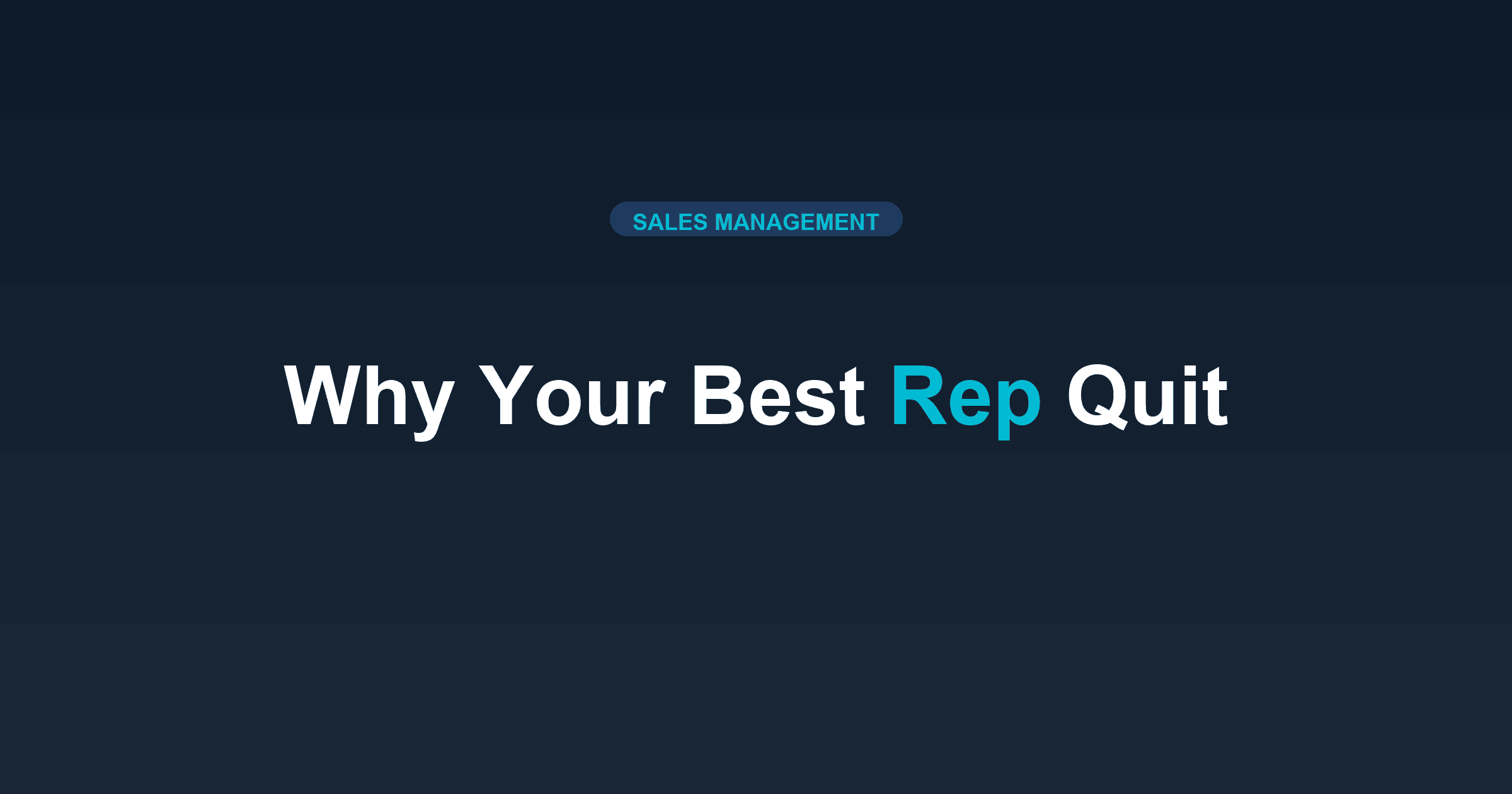 SALES MANAGEMENT

Why Your Best Rep Quit